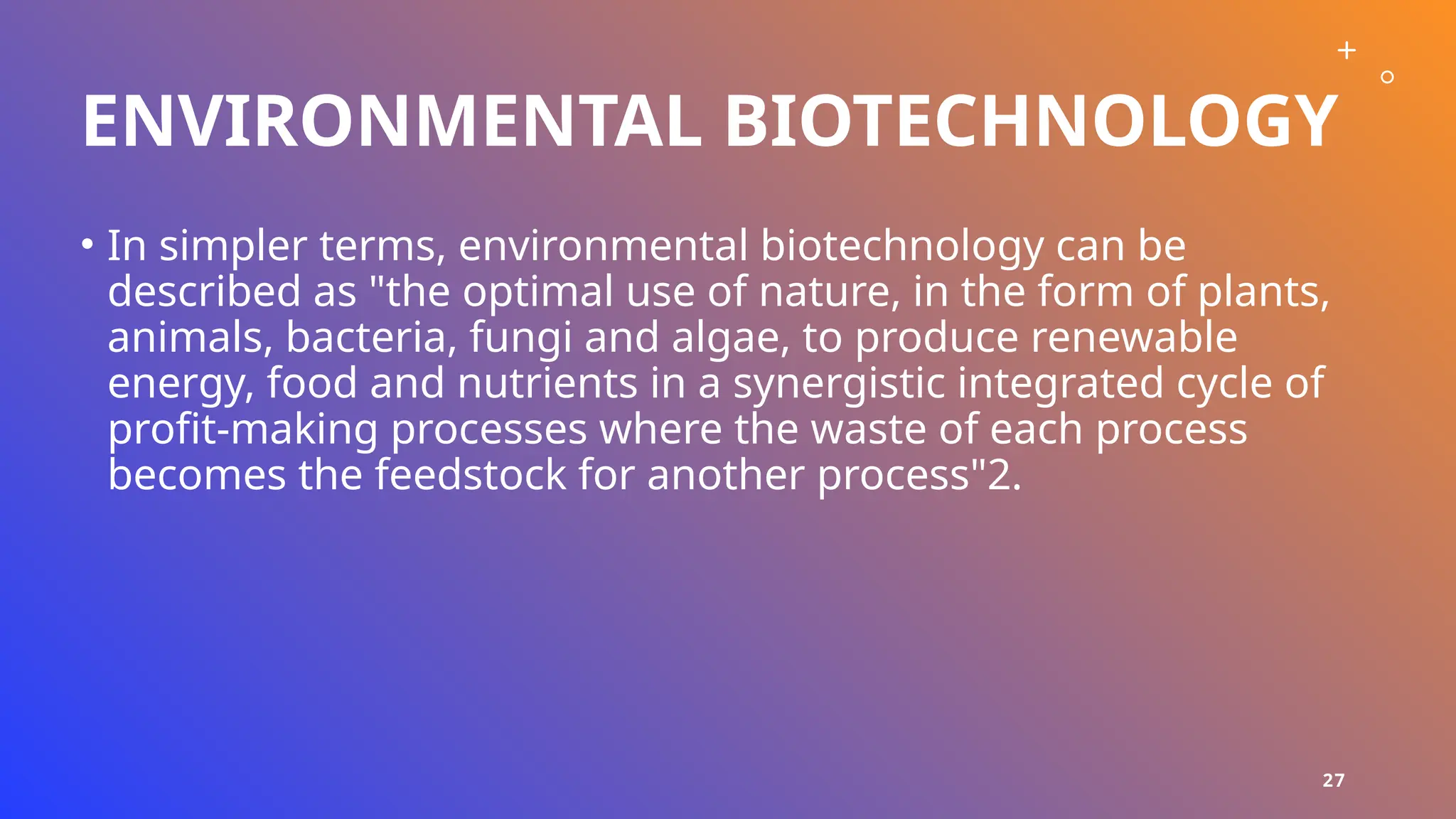 ENVIRONMENTAL BIOTECHNOLOGY

• In simpler terms, environmental biotechnology can be described as "the optimal use of nature, in the form of plants, animals, bacteria, fungi and algae, to produce renewable energy, food and nutrients in a synergistic integrated cycle of profit-making processes where the waste of each process becomes the feedstock for another process"2.

27